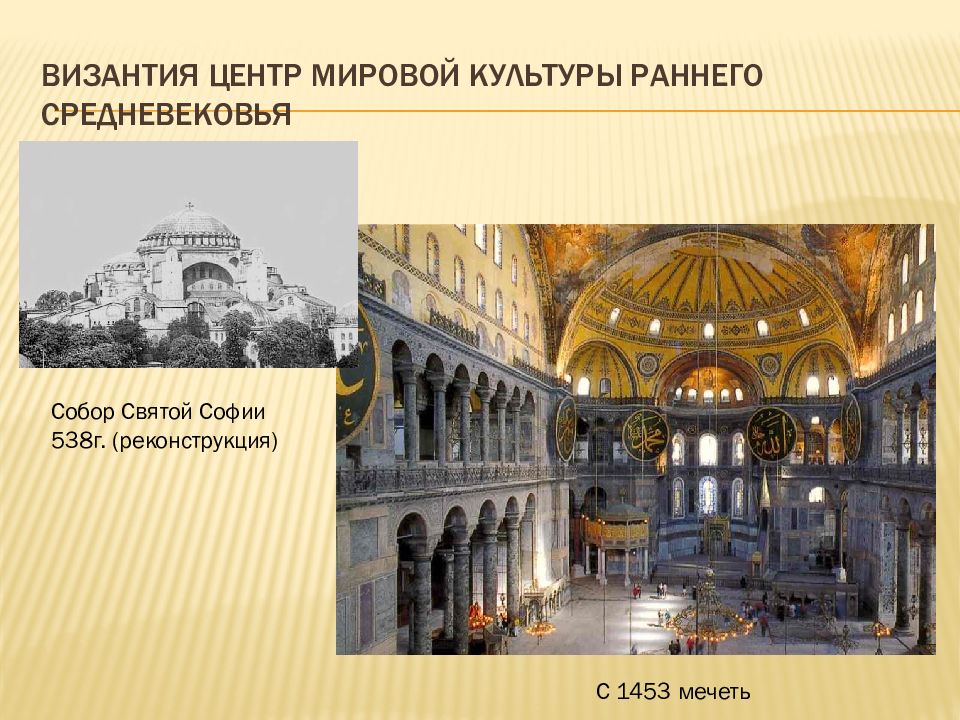 ВИЗАНТИЯ ЦЕНТР МИРОВОЙ КУЛЬТУРЫ РАННЕГО СРЕДНЕВЕКОВЬЯ

Собор Святой Софии 538г. (реконструкция)

С 1453 мечеть